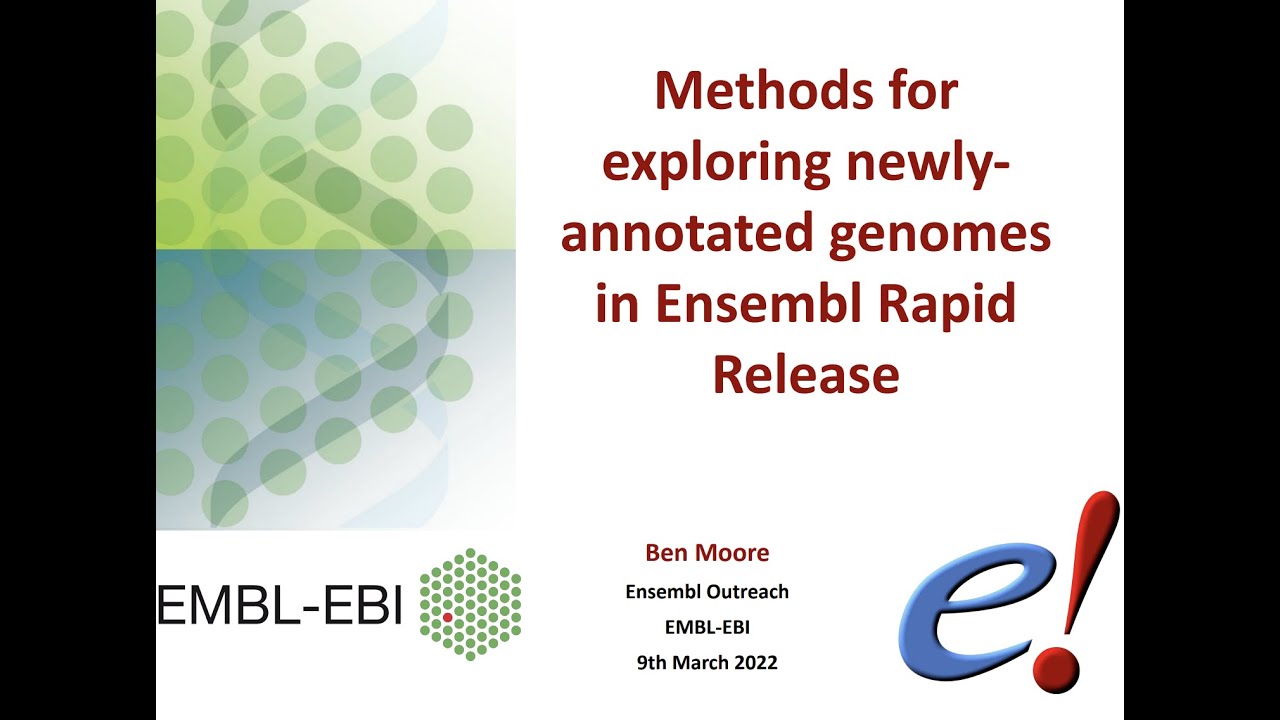 Methods for exploring newly-annotated genomes in Ensembl Rapid Release

EMBL-EBI

Ben Moore
Ensembl Outreach
EMBL-EBI
9th March 2022

e!